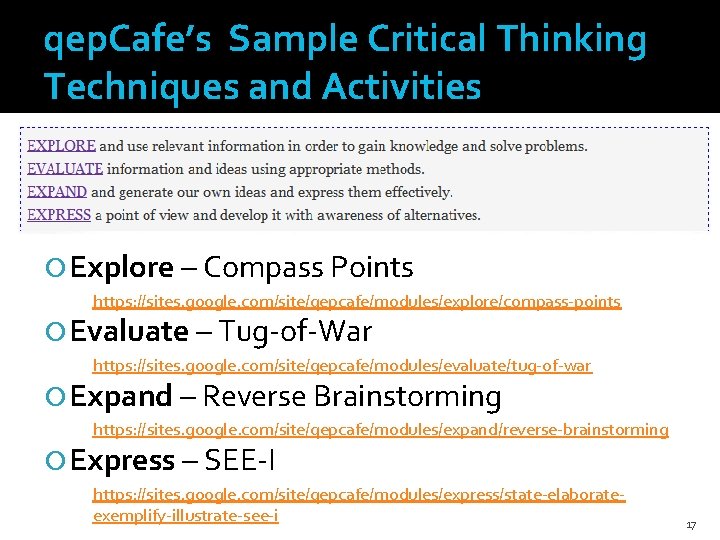 qepCafe's Sample Critical Thinking Techniques and Activities

EXPLORE and use relevant information in order to gain knowledge and solve problems.
EVALUATE information and ideas using appropriate methods.
EXPAND and generate our own ideas and express them effectively.
EXPRESS a point of view and develop it with awareness of alternatives.

Explore – Compass Points
https://sites.google.com/site/qepcafe/modules/explore/compass-points

Evaluate – Tug-of-War
https://sites.google.com/site/qepcafe/modules/evaluate/tug-of-war

Expand – Reverse Brainstorming
https://sites.google.com/site/qepcafe/modules/expand/reverse-brainstorming

Express – SEE-I
https://sites.google.com/site/qepcafe/modules/express/state-elaborate-exemplify-illustrate-see-i

17